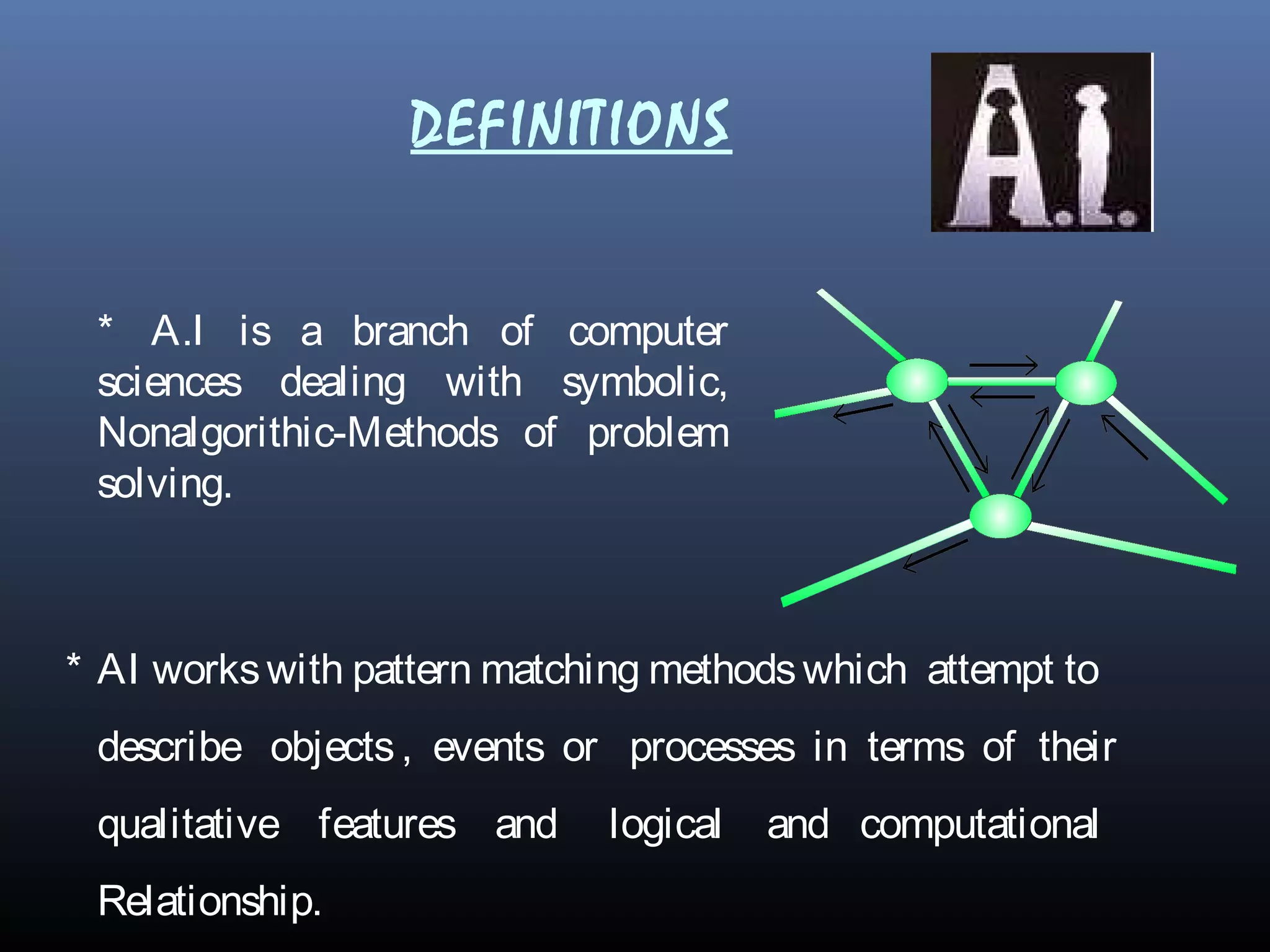 DEFINITIONS

A.I.

* A.I is a branch of computer sciences dealing with symbolic, Nonalgorithic-Methods of problem solving.

* AI works with pattern matching methods which attempt to describe objects , events or processes in terms of their qualitative features and logical and computational Relationship.